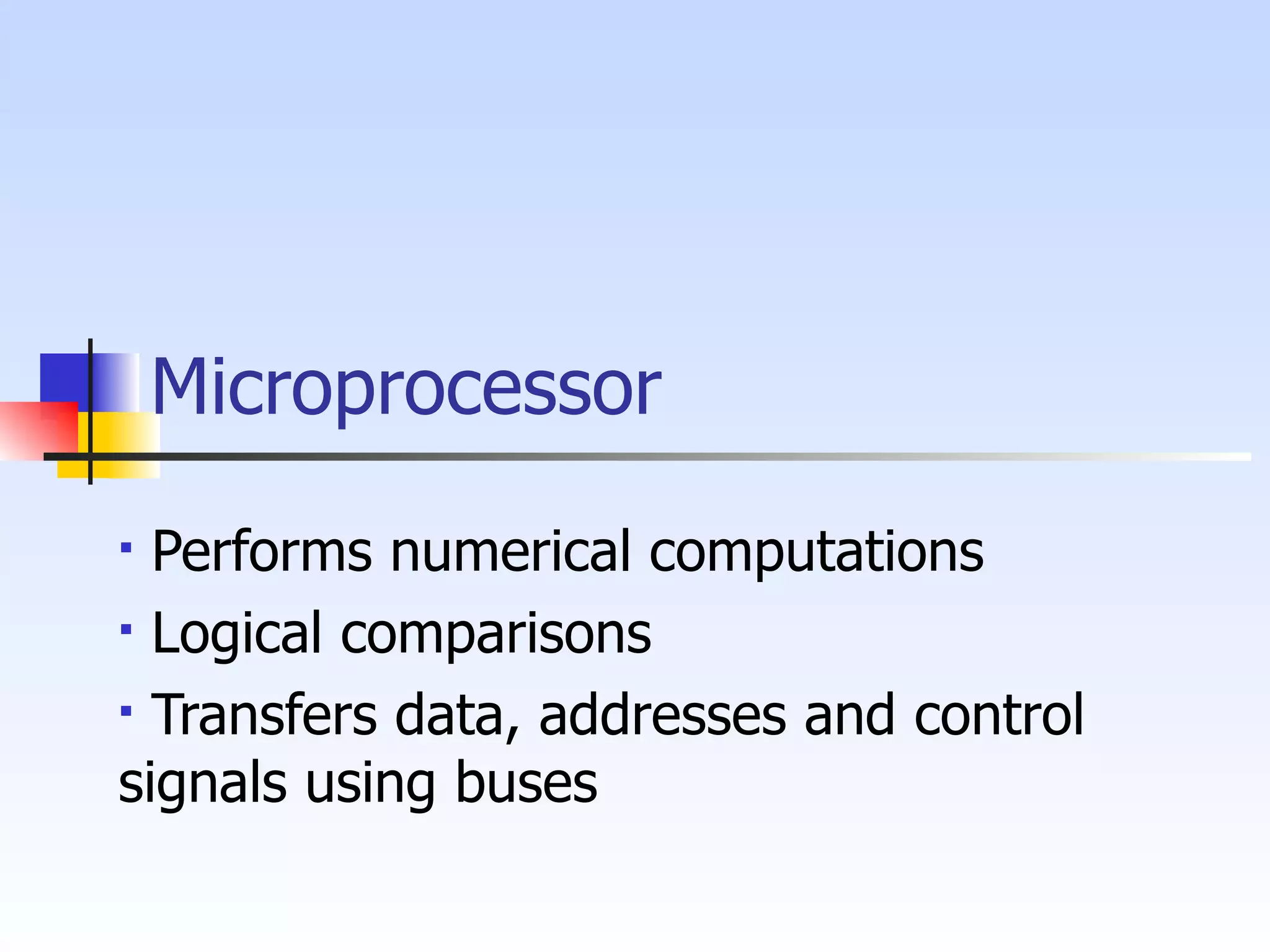 Microprocessor

▪ Performs numerical computations
▪ Logical comparisons
▪ Transfers data, addresses and control signals using buses